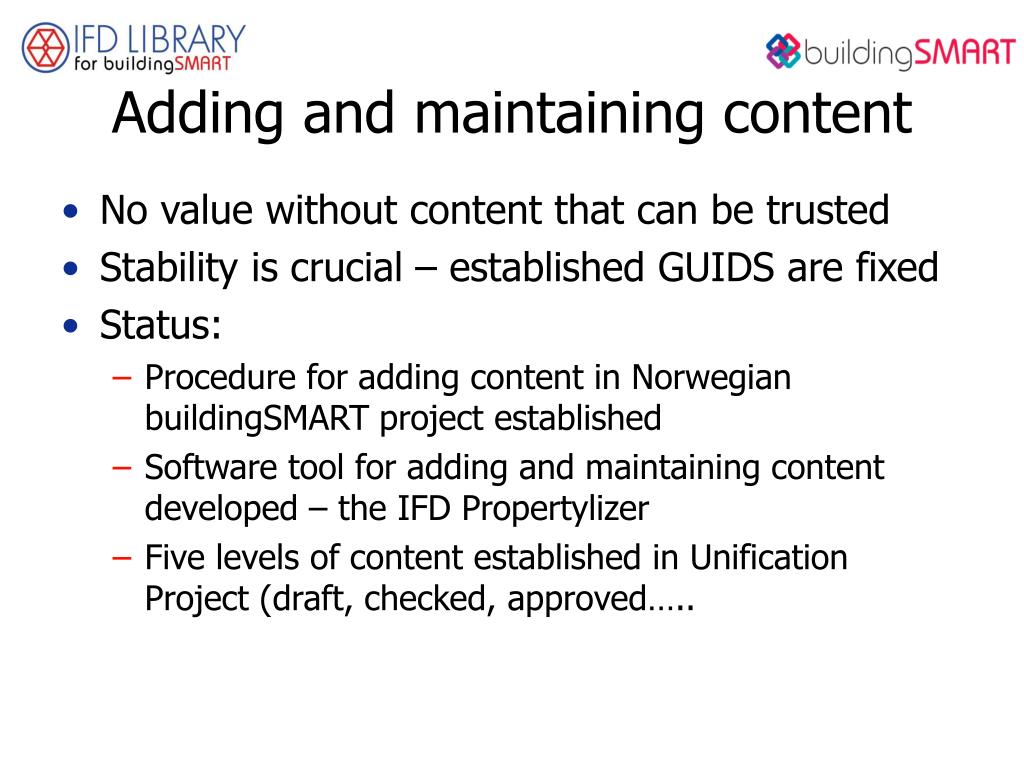 IFD LIBRARY
for buildingSMART

buildingSMART

Adding and maintaining content

• No value without content that can be trusted
• Stability is crucial – established GUIDS are fixed
• Status:
– Procedure for adding content in Norwegian buildingSMART project established
– Software tool for adding and maintaining content developed – the IFD Propertylizer
– Five levels of content established in Unification Project (draft, checked, approved…..